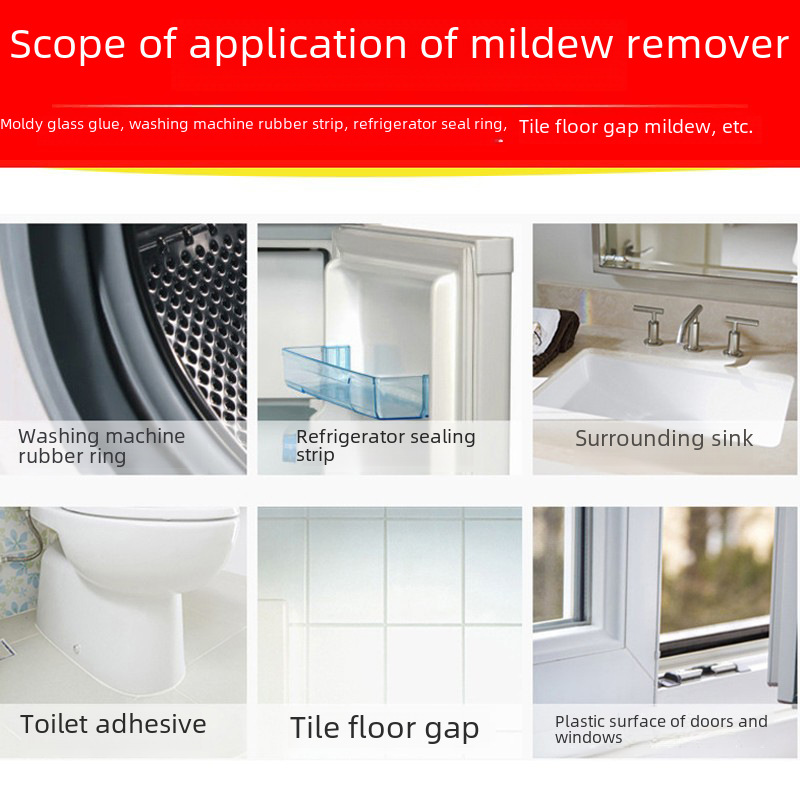 Scope of application of mildew remover

Moldy glass glue, washing machine rubber strip, refrigerator seal ring, Tile floor gap mildew, etc.

Washing machine rubber ring

Refrigerator sealing strip

Surrounding sink

Toilet adhesive

Tile floor gap

Plastic surface of doors and windows